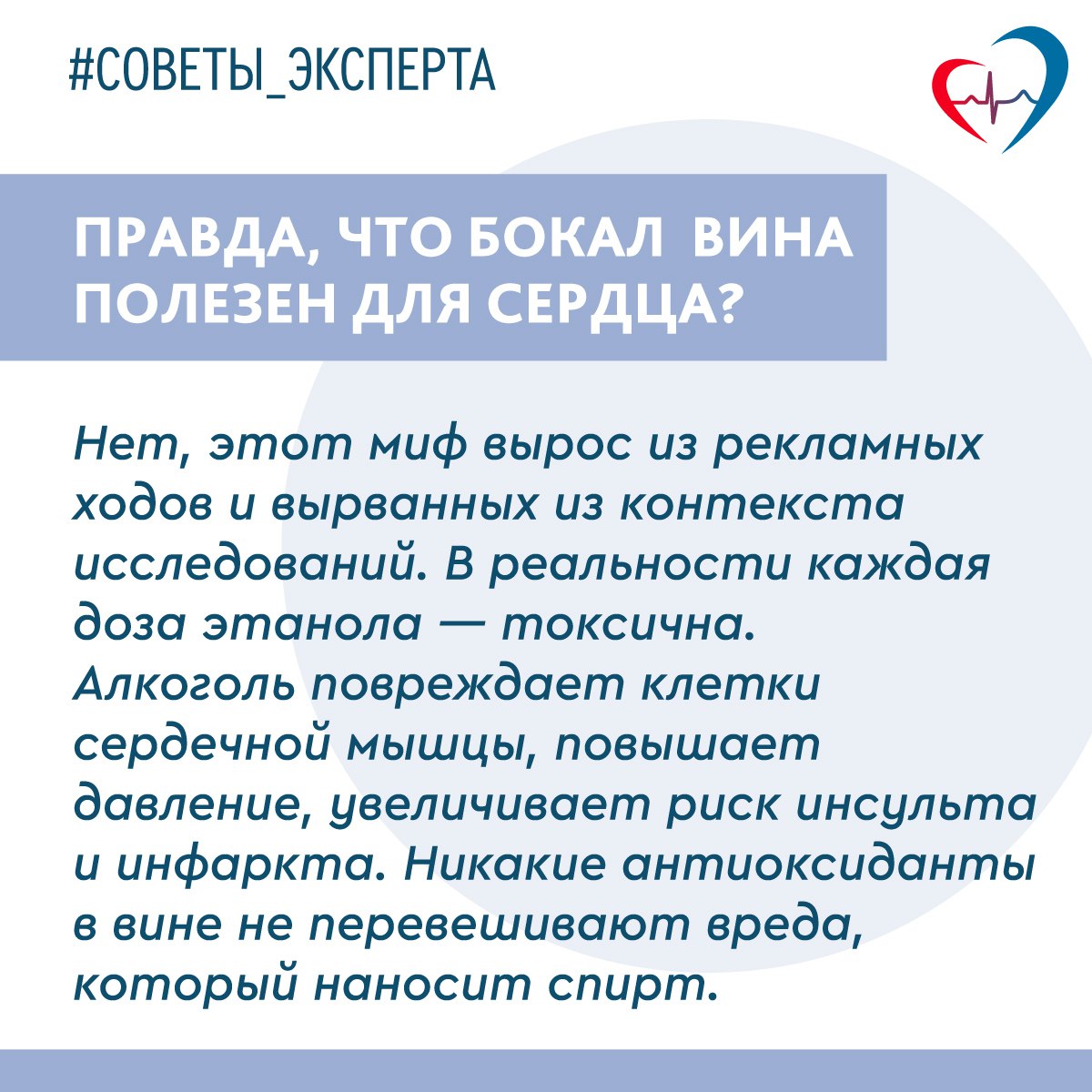 #СОВЕТЫ_ЭКСПЕРТА

ПРАВДА, ЧТО БОКАЛ ВИНА ПОЛЕЗЕН ДЛЯ СЕРДЦА?

Нет, этот миф вырос из рекламных ходов и вырванных из контекста исследований. В реальности каждая доза этанола — токсична. Алкоголь повреждает клетки сердечной мышцы, повышает давление, увеличивает риск инсульта и инфаркта. Никакие антиоксиданты в вине не перевешивают вреда, который наносит спирт.